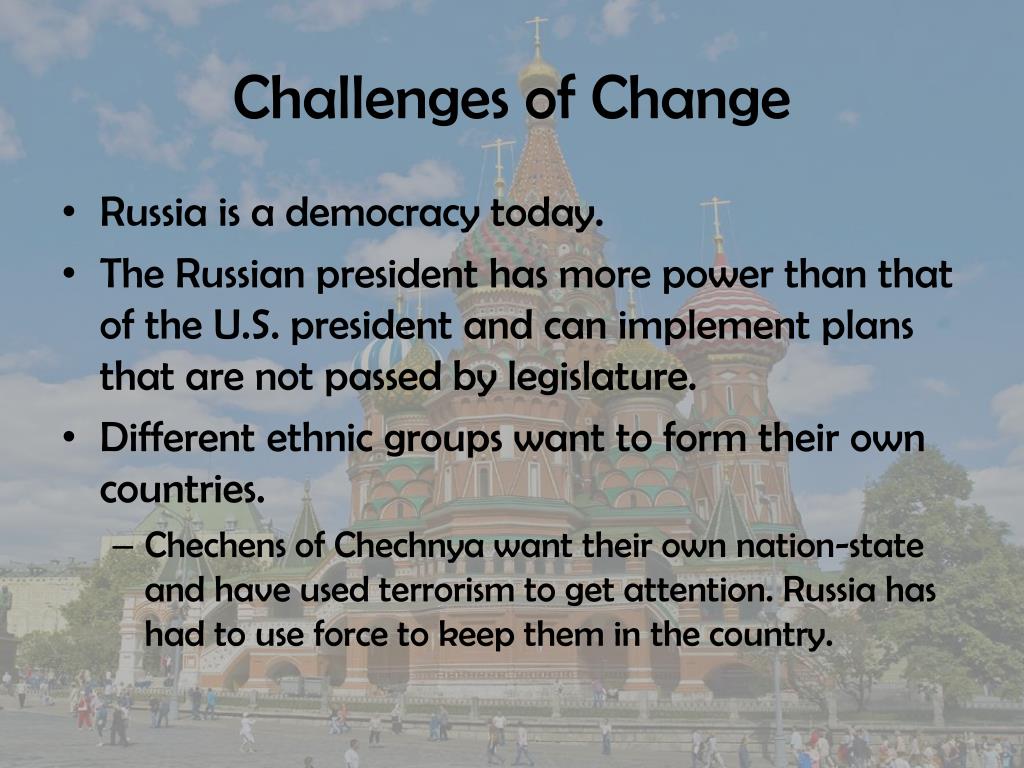 Challenges of Change

• Russia is a democracy today.
• The Russian president has more power than that of the U.S. president and can implement plans that are not passed by legislature.
• Different ethnic groups want to form their own countries.
– Chechens of Chechnya want their own nation-state and have used terrorism to get attention. Russia has had to use force to keep them in the country.